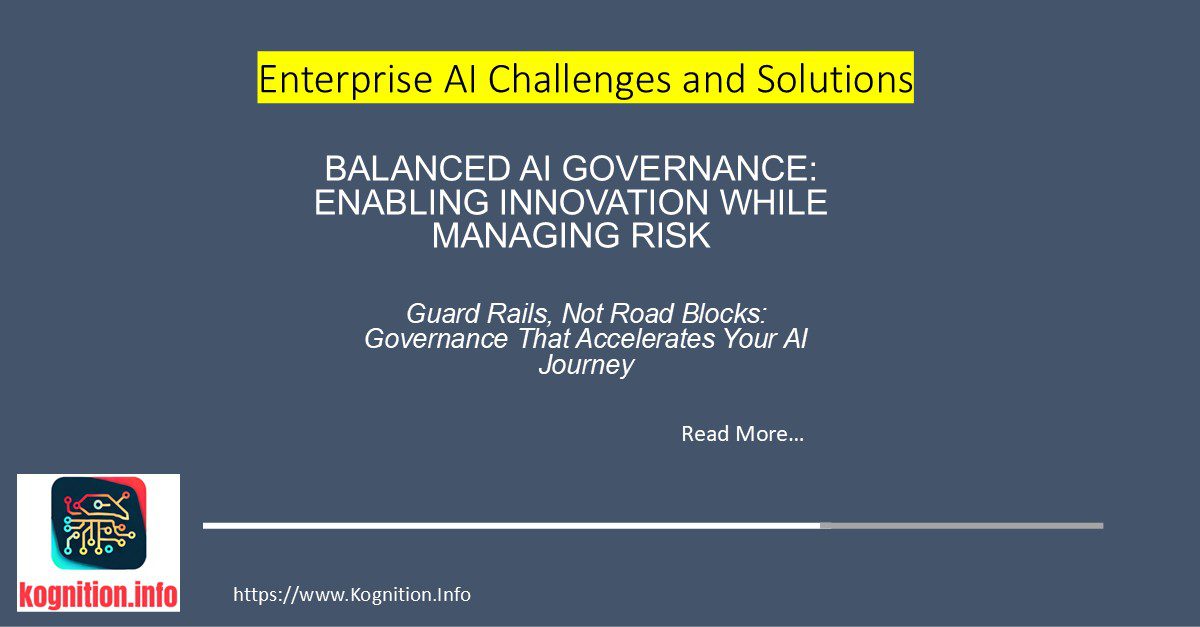 Enterprise AI Challenges and Solutions

BALANCED AI GOVERNANCE: ENABLING INNOVATION WHILE MANAGING RISK

Guard Rails, Not Road Blocks: Governance That Accelerates Your AI Journey

Read More…

kognition.info

https://www.Kognition.Info